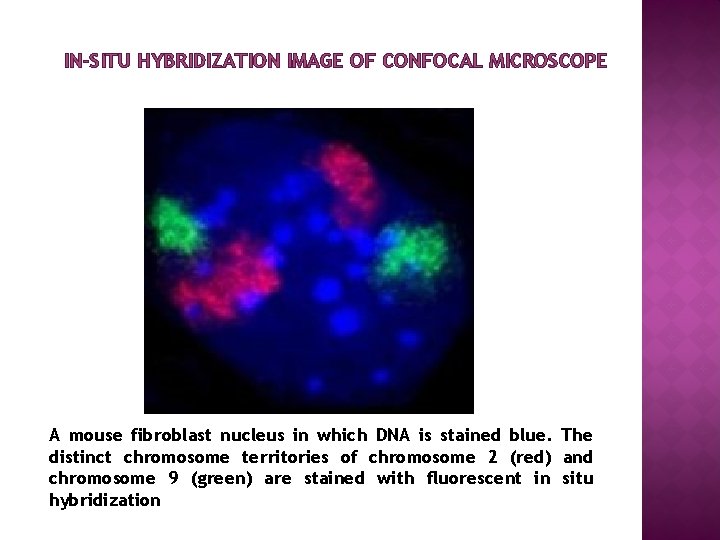 IN-SITU HYBRIDIZATION IMAGE OF CONFOCAL MICROSCOPE

A mouse fibroblast nucleus in which DNA is stained blue. The distinct chromosome territories of chromosome 2 (red) and chromosome 9 (green) are stained with fluorescent in situ hybridization